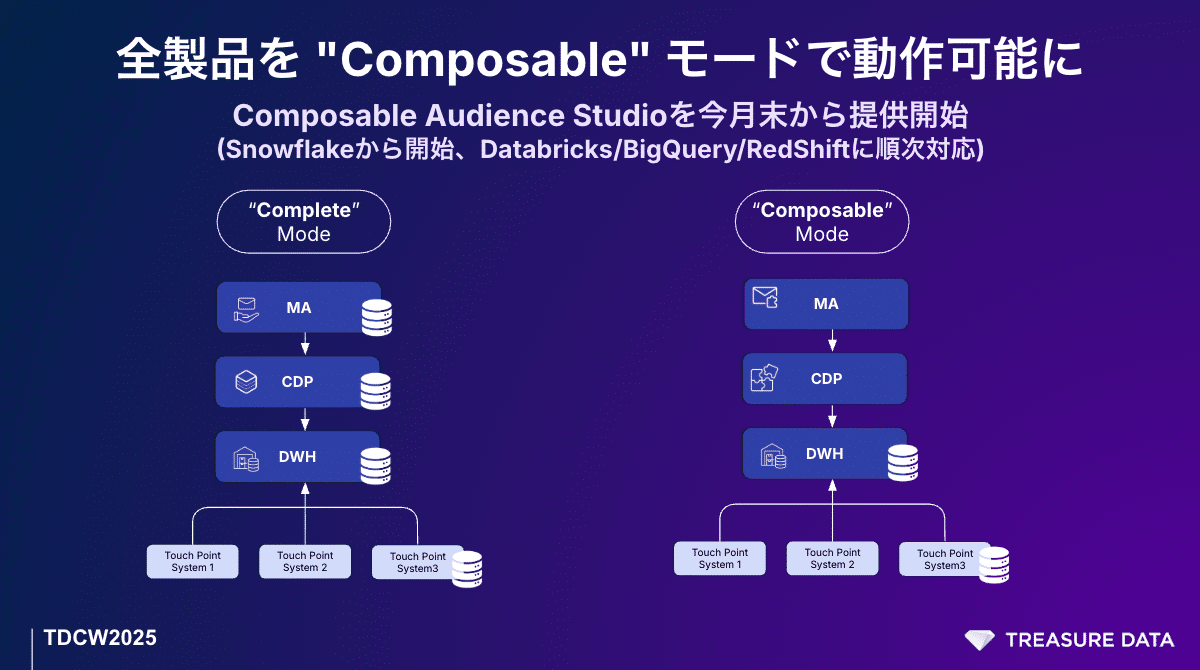 全製品を "Composable" モードで動作可能に

Composable Audience Studioを今月末から提供開始
(Snowflakeから開始、Databricks/BigQuery/RedShiftに順次対応)

"Complete" Mode

MA

CDP

DWH

Touch Point System 1

Touch Point System 2

Touch Point System3

"Composable" Mode

MA

CDP

DWH

Touch Point System 1

Touch Point System 2

Touch Point System3

TDCW2025

TREASURE DATA